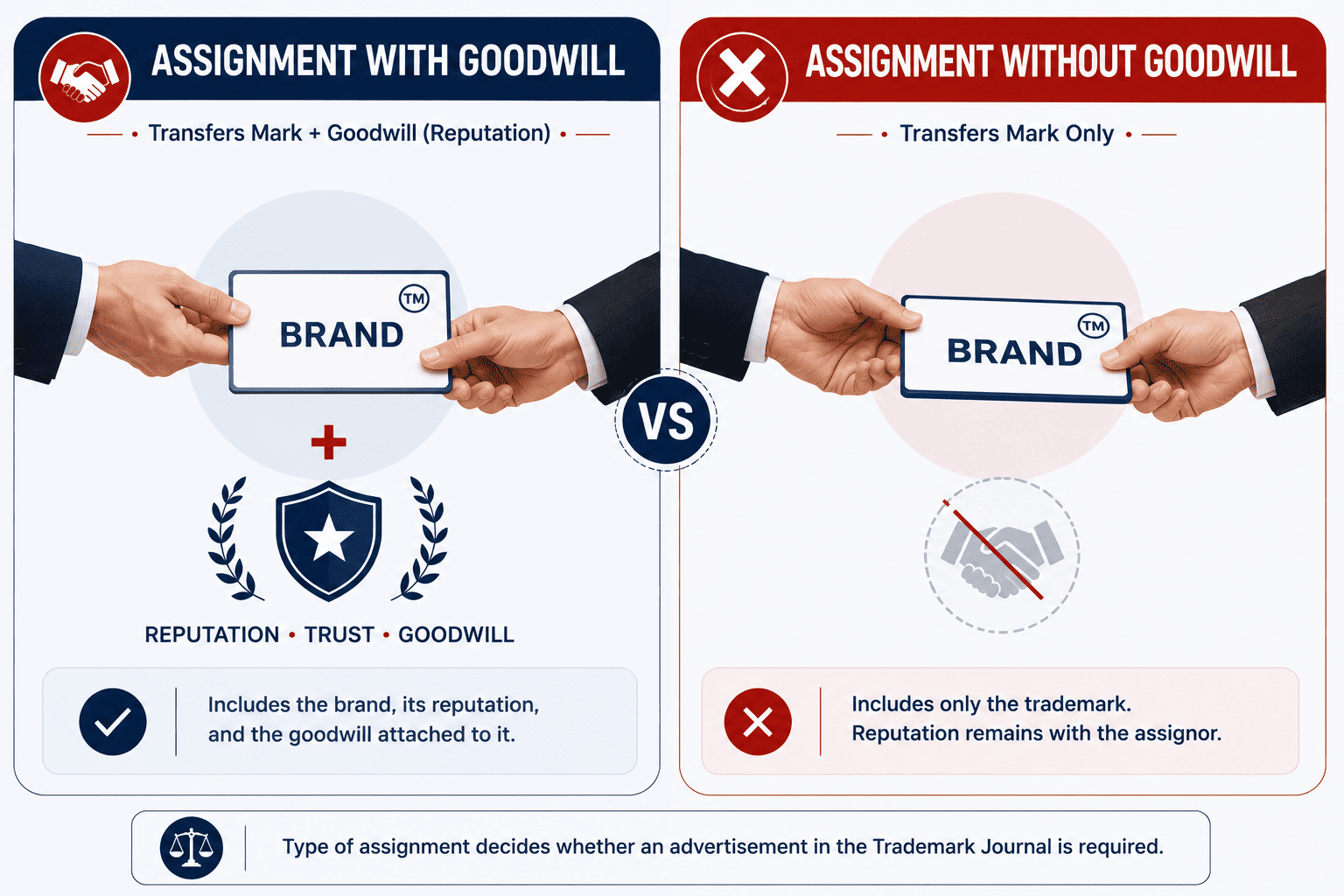 ASSIGNMENT WITH GOODWILL

• Transfers Mark + Goodwill (Reputation) •

BRAND TM

+

REPUTATION • TRUST • GOODWILL

Includes the brand, its reputation, and the goodwill attached to it.

VS

ASSIGNMENT WITHOUT GOODWILL

• Transfers Mark Only •

BRAND TM

Includes only the trademark. Reputation remains with the assignor.

Type of assignment decides whether an advertisement in the Trademark Journal is required.